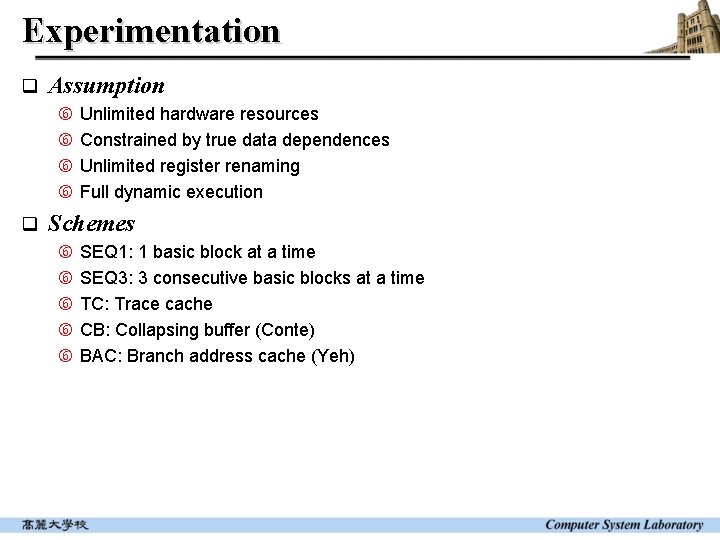 Experimentation

❑ Assumption

⑥ Unlimited hardware resources

⑥ Constrained by true data dependences

⑥ Unlimited register renaming

⑥ Full dynamic execution

❑ Schemes

⑥ SEQ1: 1 basic block at a time

⑥ SEQ3: 3 consecutive basic blocks at a time

⑥ TC: Trace cache

⑥ CB: Collapsing buffer (Conte)

⑥ BAC: Branch address cache (Yeh)

高麗大學校

Computer System Laboratory